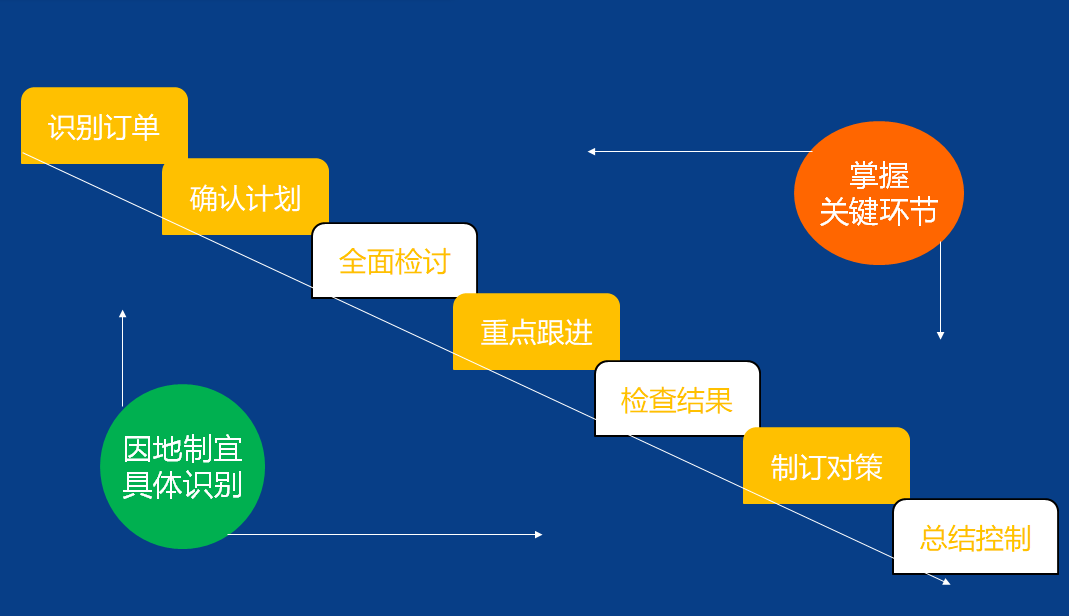 识别订单

确认计划

全面检讨

重点跟进

检查结果

制订对策

总结控制

掌握
关键环节

因地制宜
具体识别